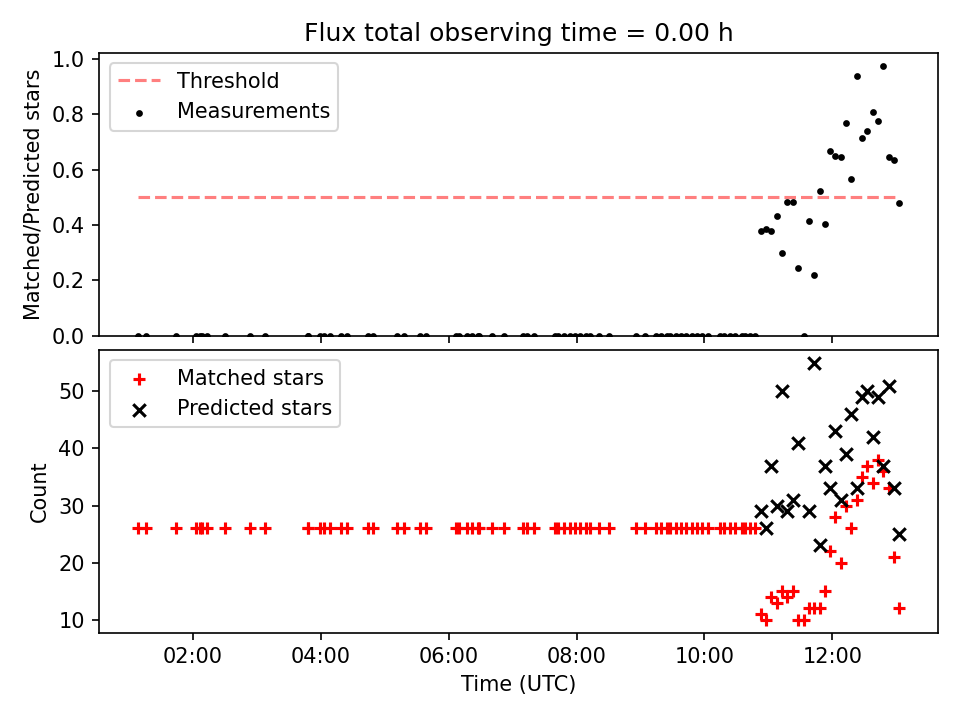 Flux total observing time = 0.00 h

Threshold
Measurements

Matched/Predicted stars

1.0
0.8
0.6
0.4
0.2
0.0

Matched stars
Predicted stars

Count

50
40
30
20
10

02:00
04:00
06:00
08:00
10:00
12:00

Time (UTC)